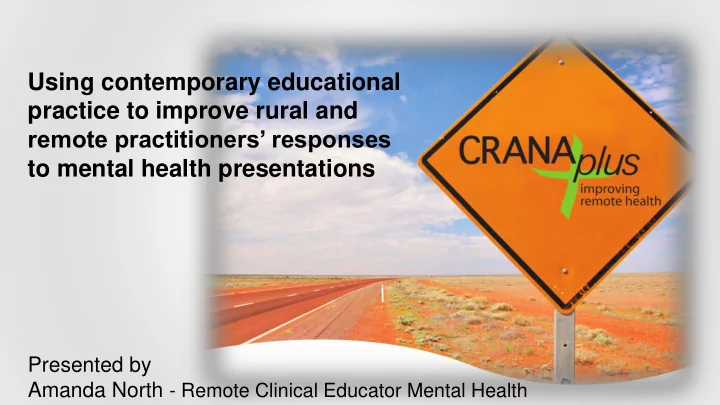 Using contemporary educational practice to improve rural and remote practitioners' responses to mental health presentations

CRANAplus
improving remote health

Presented by
Amanda North - Remote Clinical Educator Mental Health